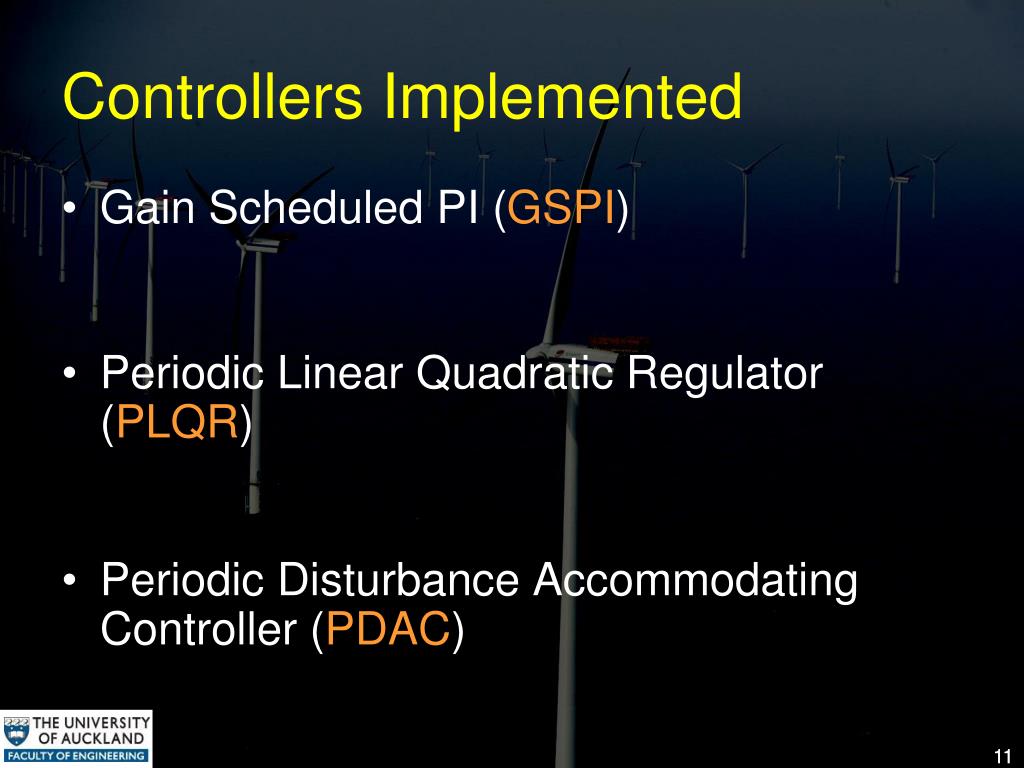 Controllers Implemented

• Gain Scheduled PI (GSPI)

• Periodic Linear Quadratic Regulator (PLQR)

• Periodic Disturbance Accommodating Controller (PDAC)

THE UNIVERSITY OF AUCKLAND
FACULTY OF ENGINEERING

11